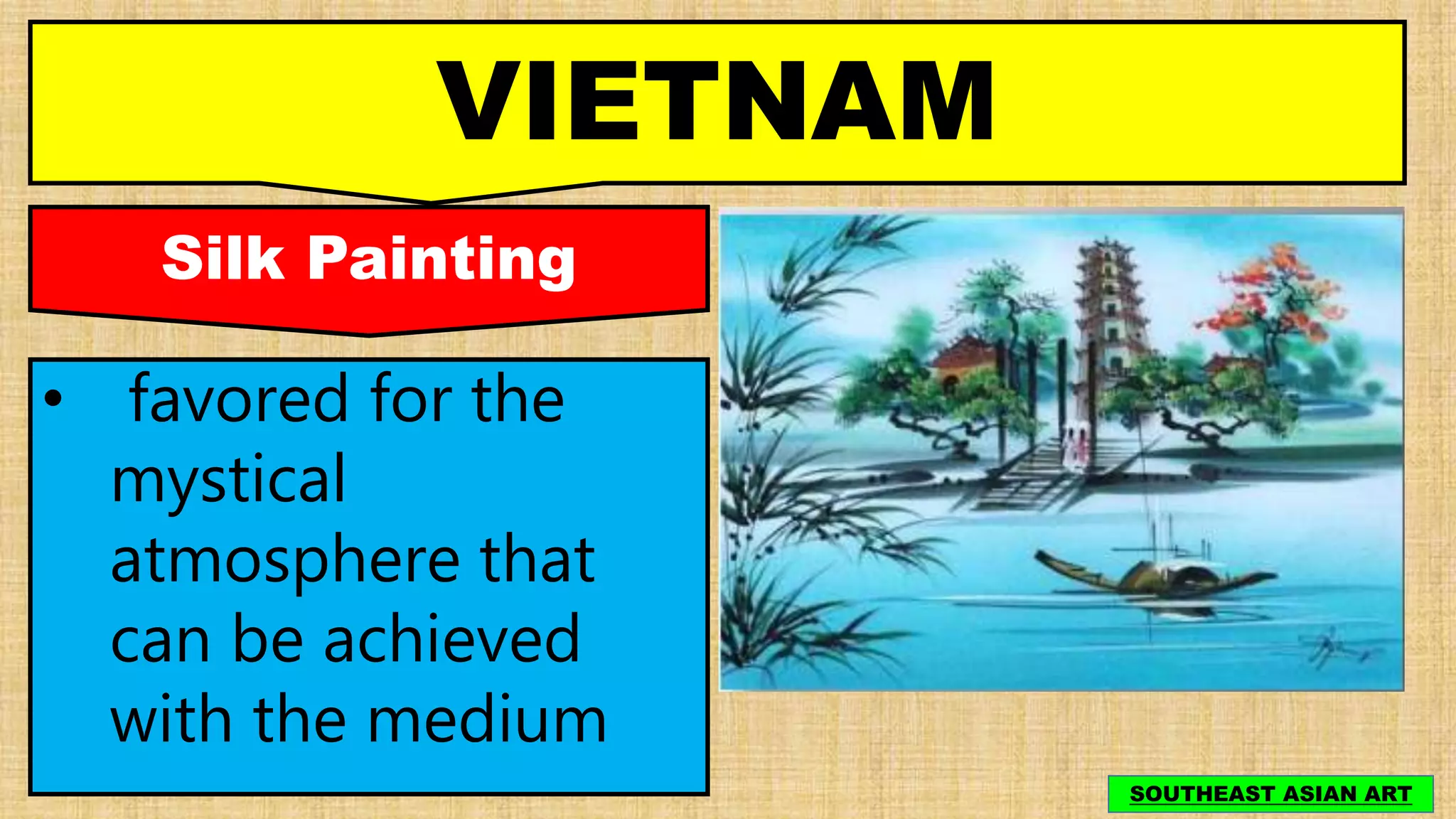 VIETNAM

Silk Painting

• favored for the mystical atmosphere that can be achieved with the medium

SOUTHEAST ASIAN ART